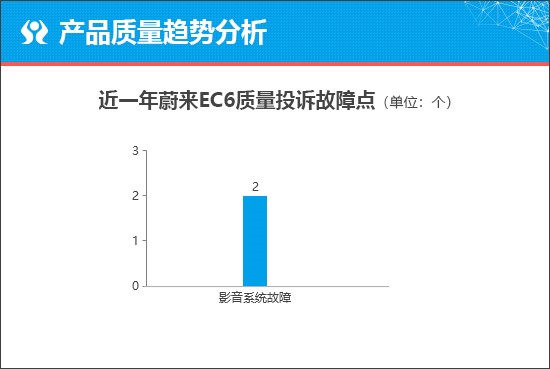 产品质量趋势分析

近一年蔚来EC6质量投诉故障点（单位：个）

3
2
1
0

2

影音系统故障